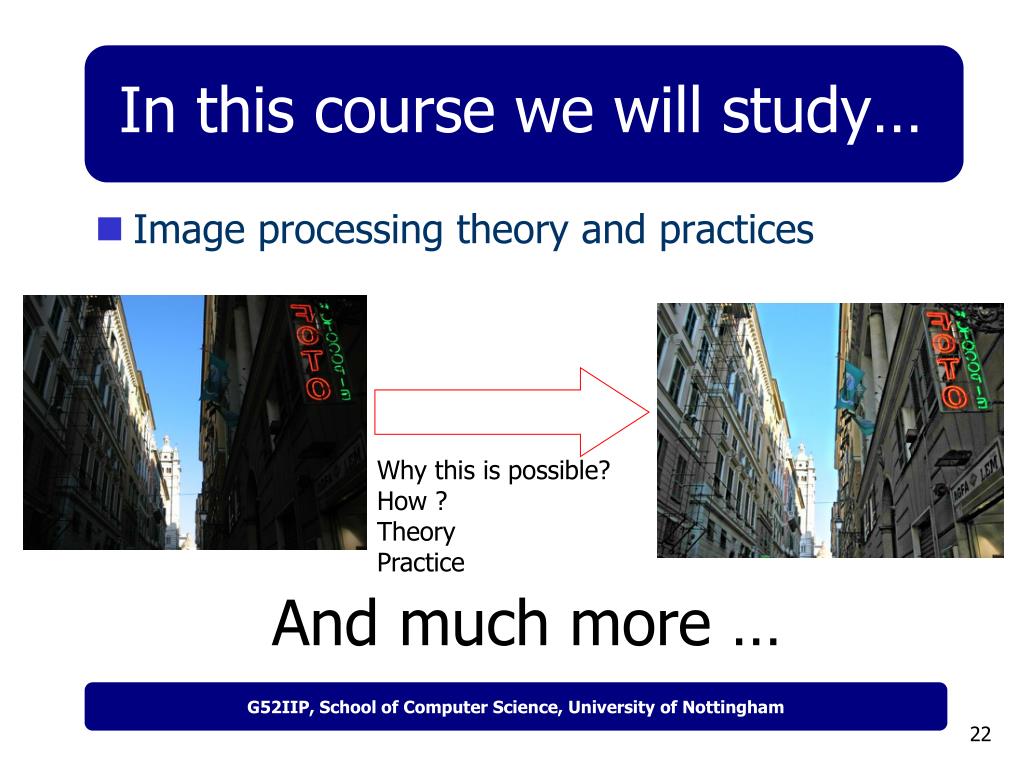 In this course we will study…

Image processing theory and practices

FOTO

FOTO

Why this is possible?
How ?
Theory
Practice

And much more …

G52IIP, School of Computer Science, University of Nottingham

22